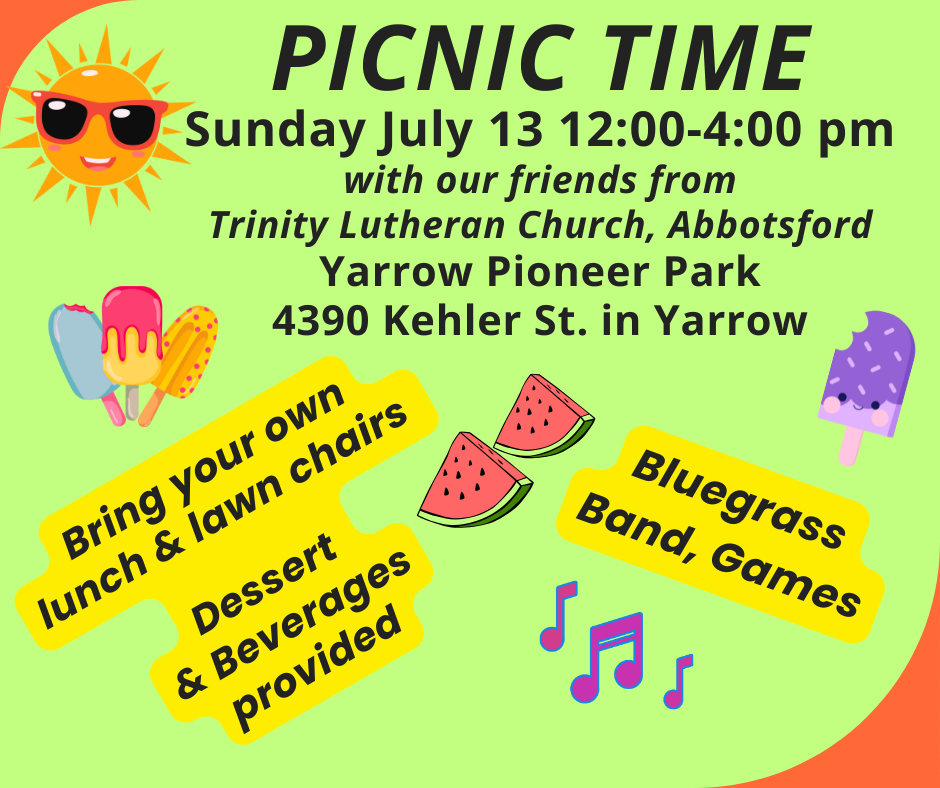 PICNIC TIME
Sunday July 13 12:00-4:00 pm
with our friends from
Trinity Lutheran Church, Abbotsford
Yarrow Pioneer Park
4390 Kehler St. in Yarrow

Bring your own lunch & lawn chairs

Dessert & Beverages provided

Bluegrass Band, Games